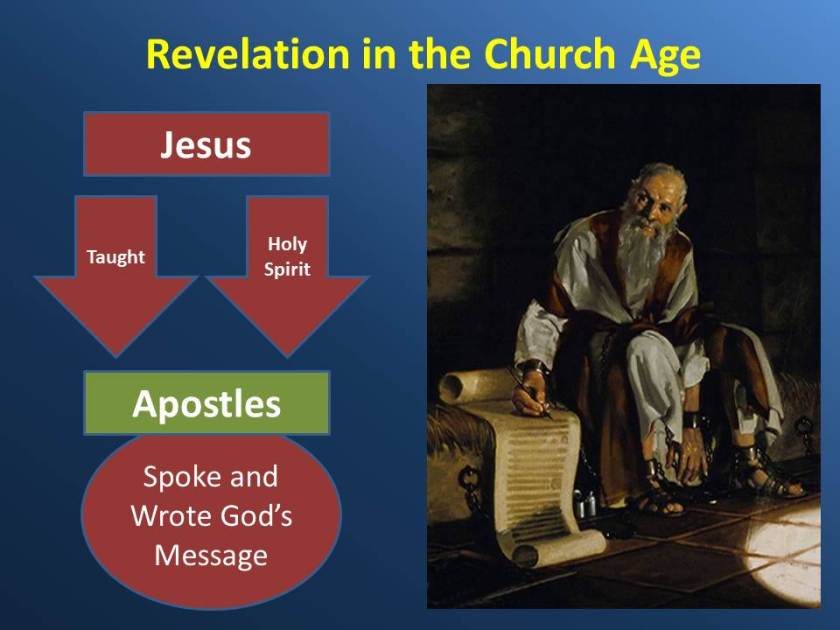 Revelation in the Church Age

Jesus

Taught

Holy Spirit

Apostles

Spoke and Wrote God's Message